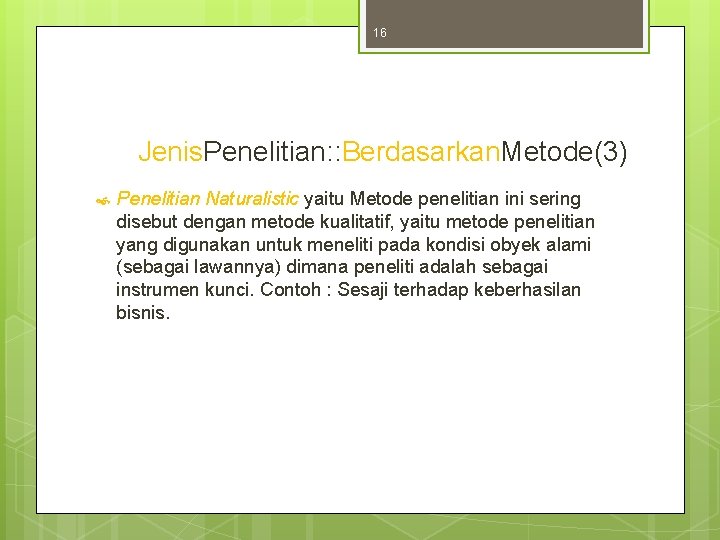 16

JenisPenelitian::BerdasarkanMetode(3)

Penelitian Naturalistic yaitu Metode penelitian ini sering disebut dengan metode kualitatif, yaitu metode penelitian yang digunakan untuk meneliti pada kondisi obyek alami (sebagai lawannya) dimana peneliti adalah sebagai instrumen kunci. Contoh : Sesaji terhadap keberhasilan bisnis.